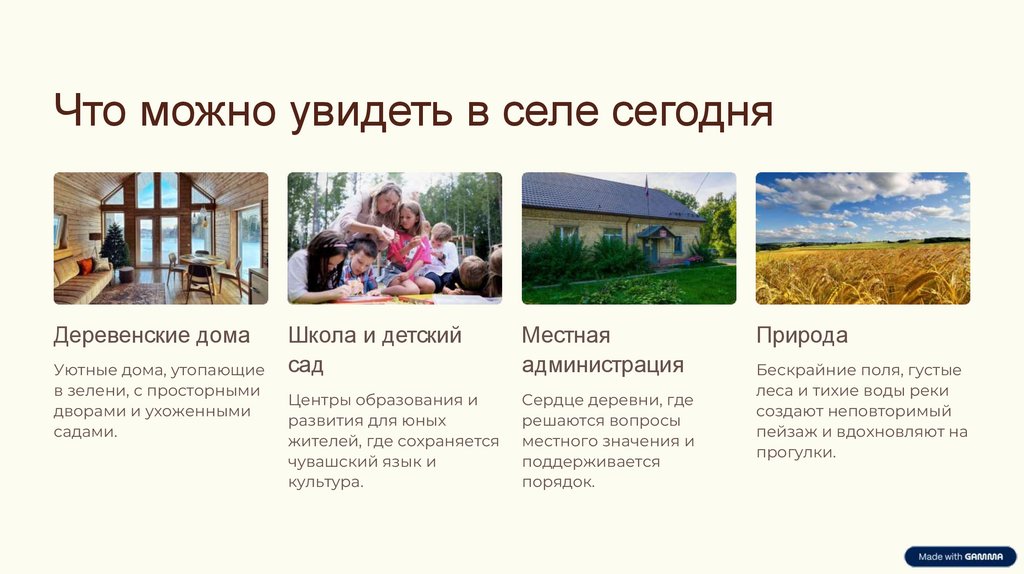 Что можно увидеть в селе сегодня

Деревенские дома

Уютные дома, утопающие в зелени, с просторными дворами и ухоженными садами.

Школа и детский сад

Центры образования и развития для юных жителей, где сохраняется чувашский язык и культура.

Местная администрация

Сердце деревни, где решаются вопросы местного значения и поддерживается порядок.

Природа

Бескрайние поля, густые леса и тихие воды реки создают неповторимый пейзаж и вдохновляют на прогулки.

Made with GAMMA